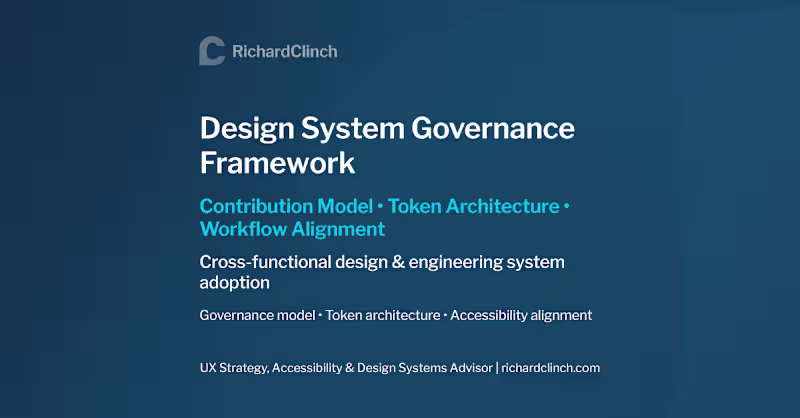 RichardClinch

Design System Governance Framework

Contribution Model • Token Architecture • Workflow Alignment

Cross-functional design & engineering system adoption

Governance model • Token architecture • Accessibility alignment

UX Strategy, Accessibility & Design Systems Advisor | richardclinch.com